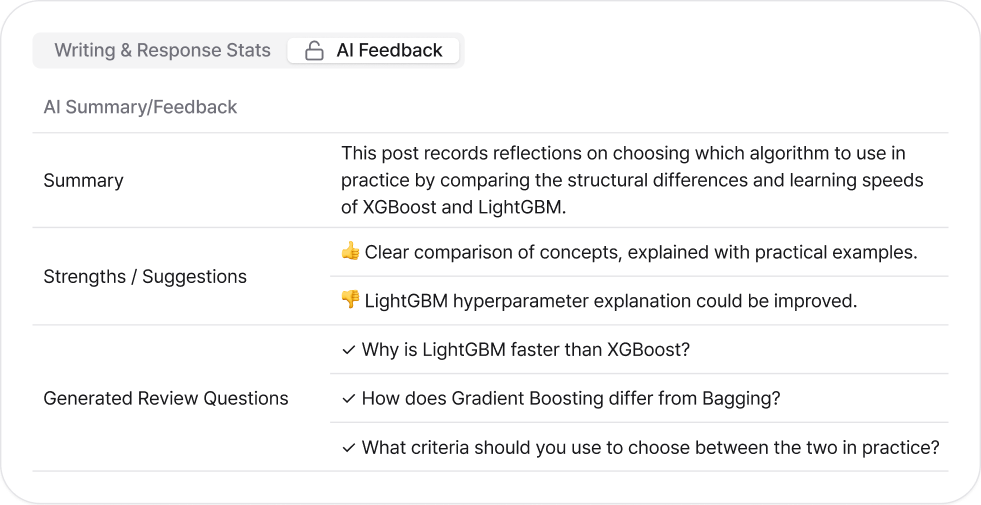 Writing & Response Stats AI Feedback

AI Summary/Feedback

| | |
|---|---|
| Summary | This post records reflections on choosing which algorithm to use in practice by comparing the structural differences and learning speeds of XGBoost and LightGBM. |
| Strengths / Suggestions | 👍 Clear comparison of concepts, explained with practical examples. |
| | 👎 LightGBM hyperparameter explanation could be improved. |
| Generated Review Questions | ✓ Why is LightGBM faster than XGBoost? |
| | ✓ How does Gradient Boosting differ from Bagging? |
| | ✓ What criteria should you use to choose between the two in practice? |